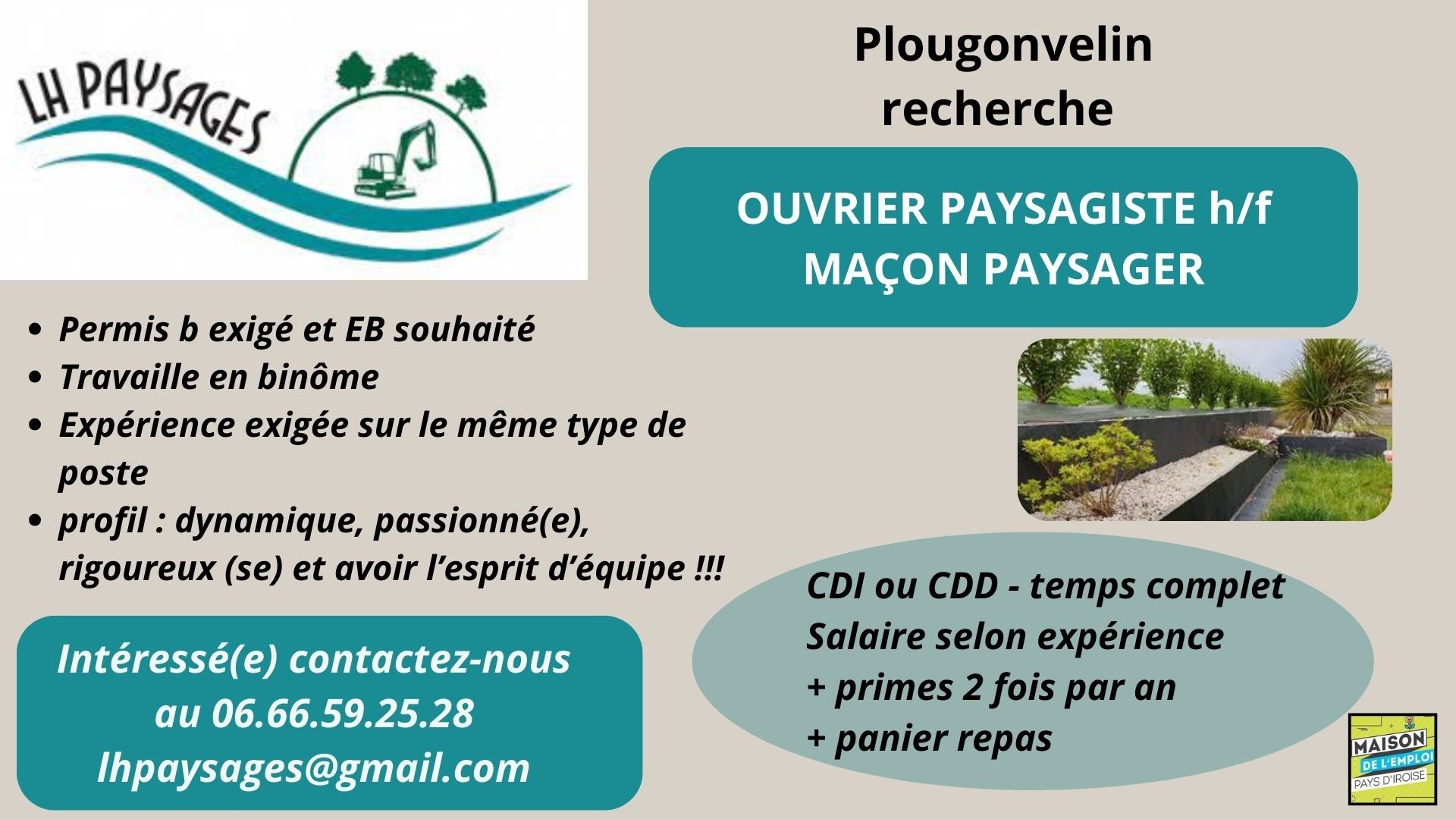 LH PAYSAGES

Plougonvelin recherche

OUVRIER PAYSAGISTE h/f
MAÇON PAYSAGER

- Permis b exigé et EB souhaité
- Travaille en binôme
- Expérience exigée sur le même type de poste
- profil : dynamique, passionné(e), rigoureux (se) et avoir l'esprit d'équipe !!!

CDI ou CDD - temps complet
Salaire selon expérience
+ primes 2 fois par an
+ panier repas

Intéressé(e) contactez-nous
au 06.66.59.25.28
lhpaysages@gmail.com

MAISON DE L'EMPLOI PAYS D'IROISE